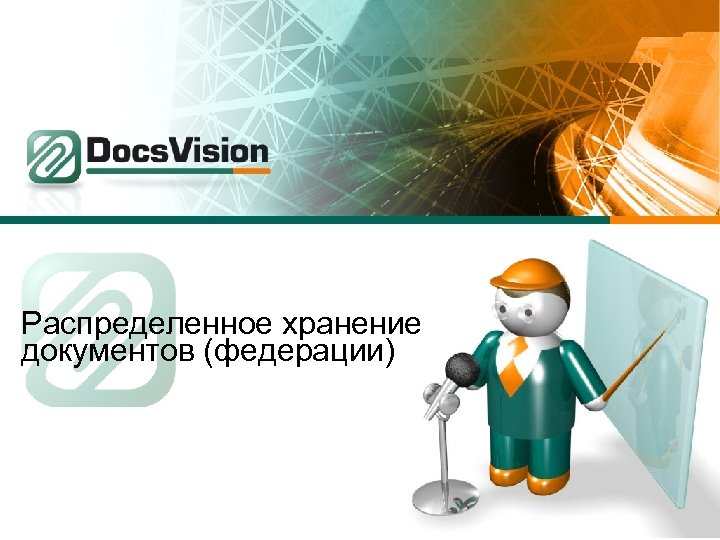 DocsVision

Распределенное хранение документов (федерации)